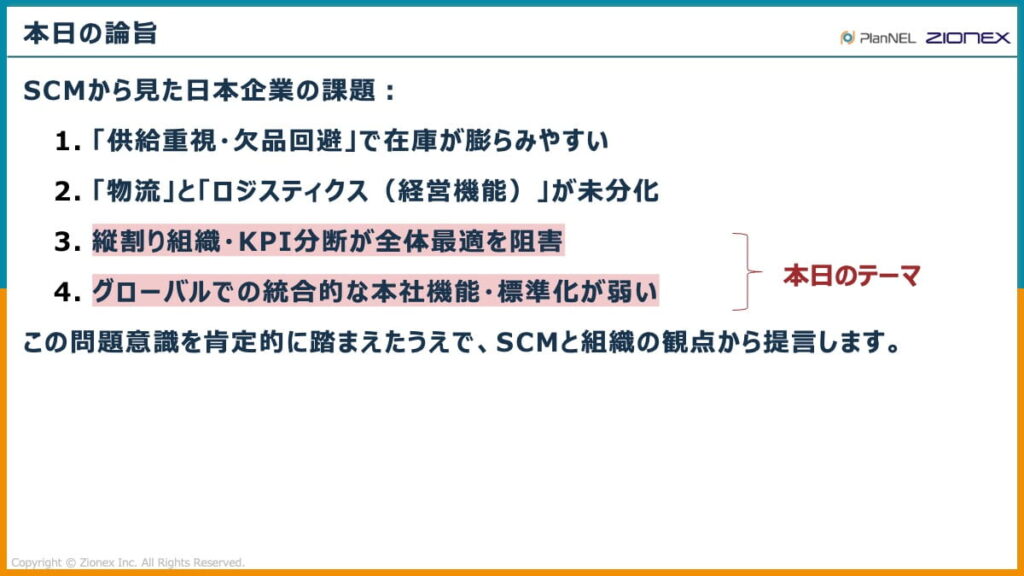 本日の論旨

PlanNEL ZIONEX

SCMから見た日本企業の課題：

1. 「供給重視・欠品回避」で在庫が膨らみやすい

2. 「物流」と「ロジスティクス（経営機能）」が未分化

3. 縦割り組織・KPI分断が全体最適を阻害

4. グローバルでの統合的な本社機能・標準化が弱い

本日のテーマ

この問題意識を肯定的に踏まえたうえで、SCMと組織の観点から提言します。

Copyright © Zionex Inc. All Rights Reserved.